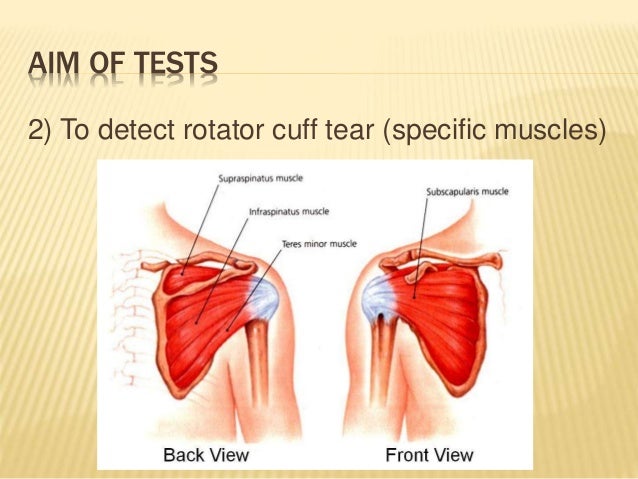 AIM OF TESTS

2) To detect rotator cuff tear (specific muscles)

Supraspinatus muscle
Infraspinatus muscle
Teres minor muscle
Subscapularis muscle

Back View
Front View